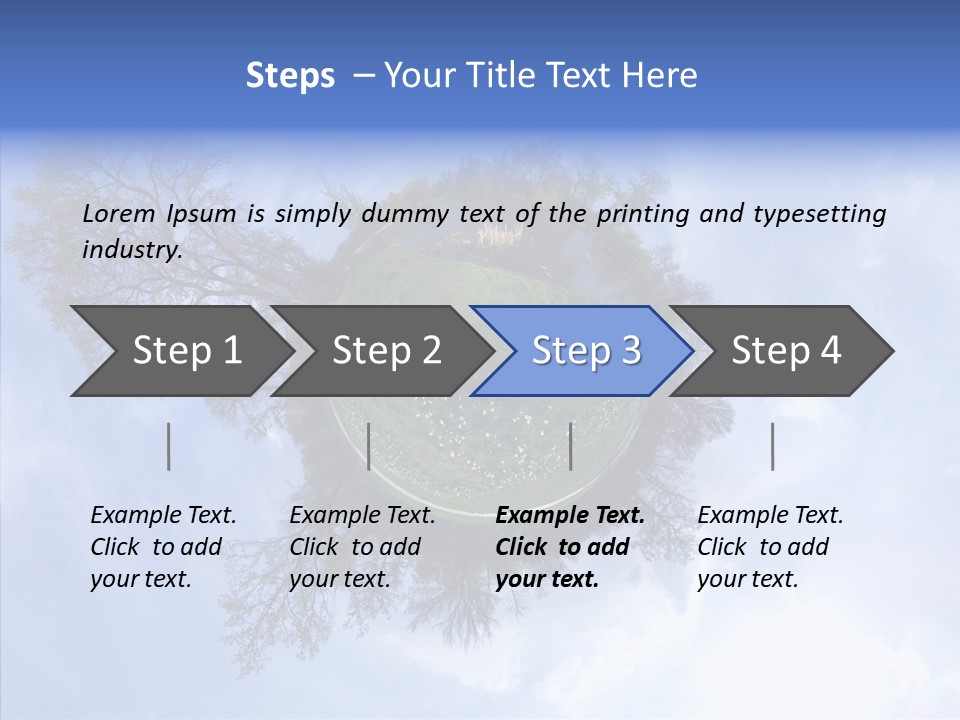 Steps – Your Title Text Here

Lorem Ipsum is simply dummy text of the printing and typesetting industry.

Step 1

Step 2

Step 3

Step 4

Example Text. Click to add your text.

Example Text. Click to add your text.

Example Text. Click to add your text.

Example Text. Click to add your text.